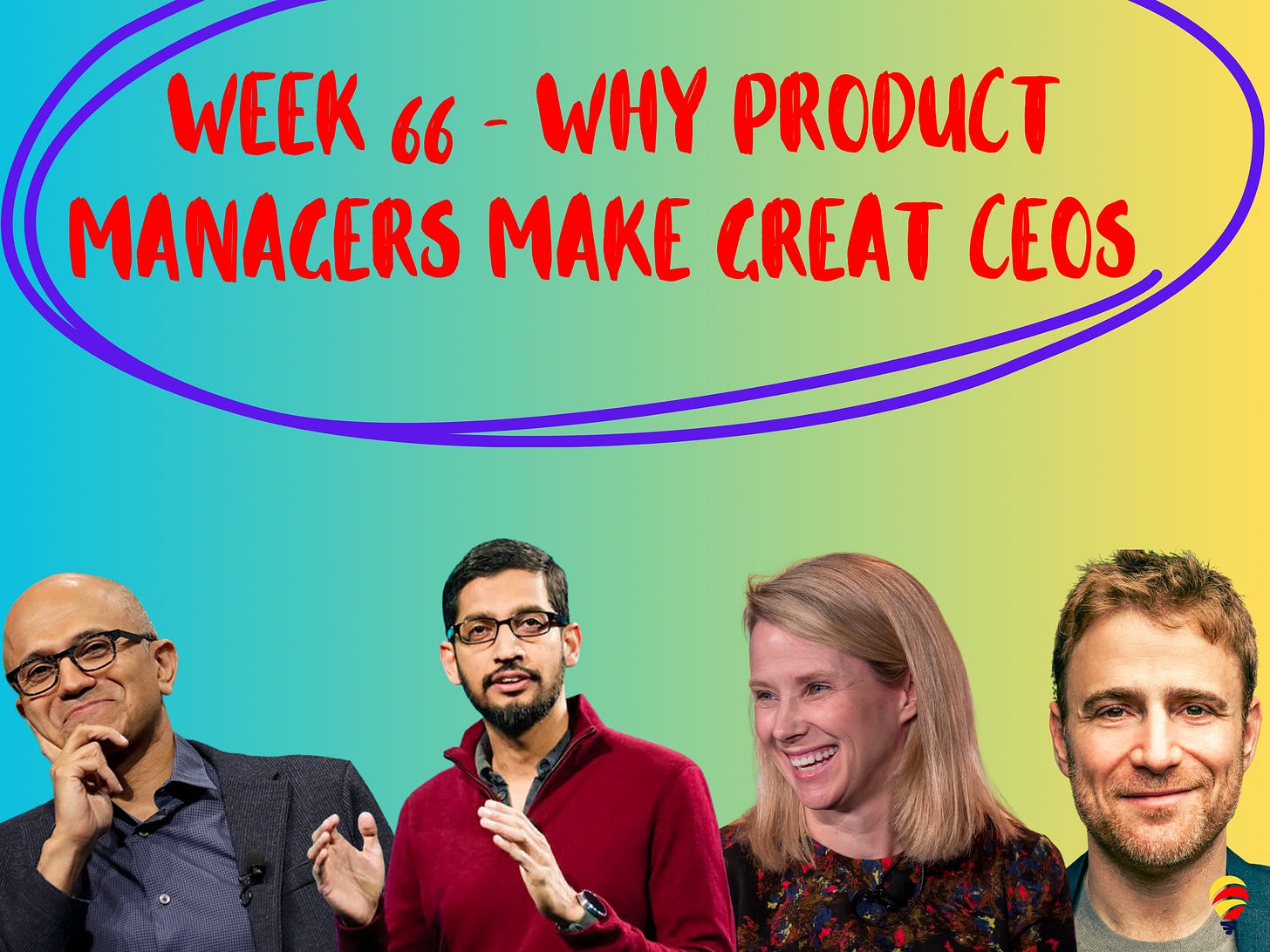 WEEK 66 - WHY PRODUCT MANAGERS MAKE GREAT CEOS